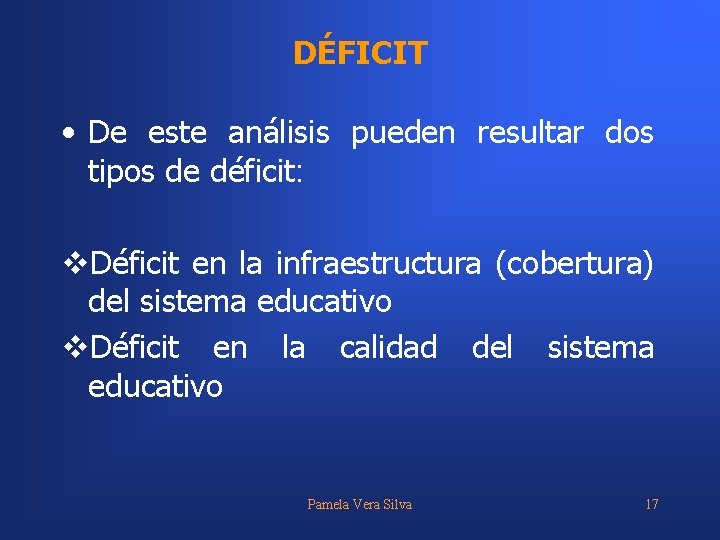 DÉFICIT

• De este análisis pueden resultar dos tipos de déficit:

❖Déficit en la infraestructura (cobertura) del sistema educativo
❖Déficit en la calidad del sistema educativo

Pamela Vera Silva

17